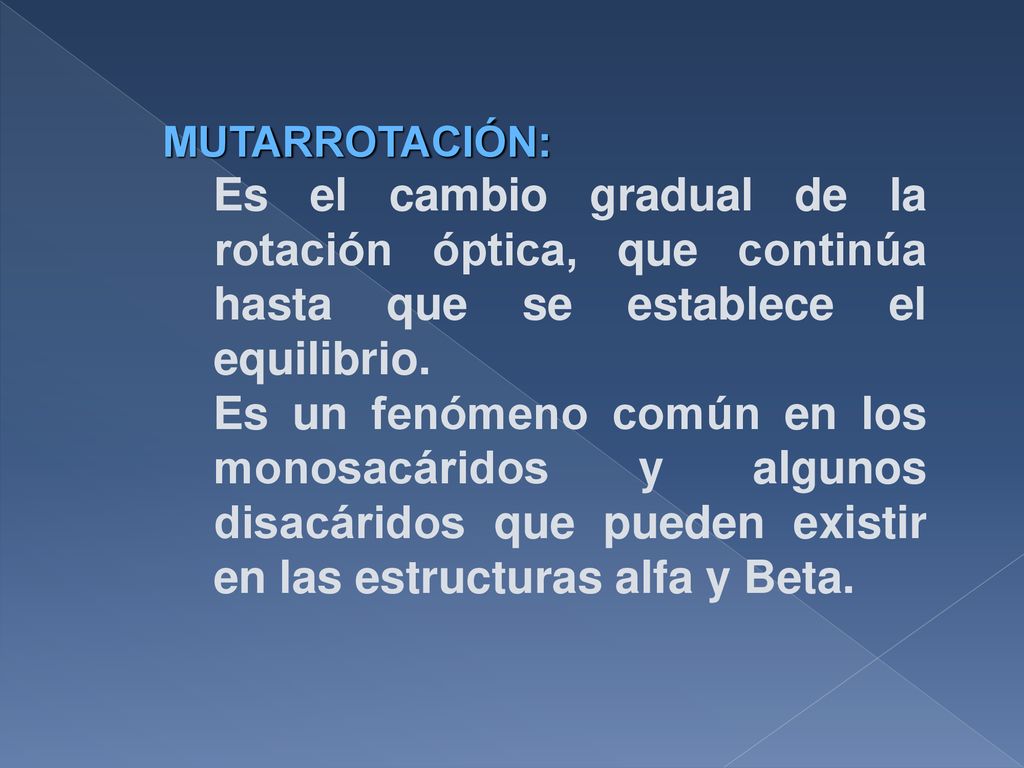 MUTARROTACIÓN:

Es el cambio gradual de la rotación óptica, que continúa hasta que se establece el equilibrio.

Es un fenómeno común en los monosacáridos y algunos disacáridos que pueden existir en las estructuras alfa y Beta.